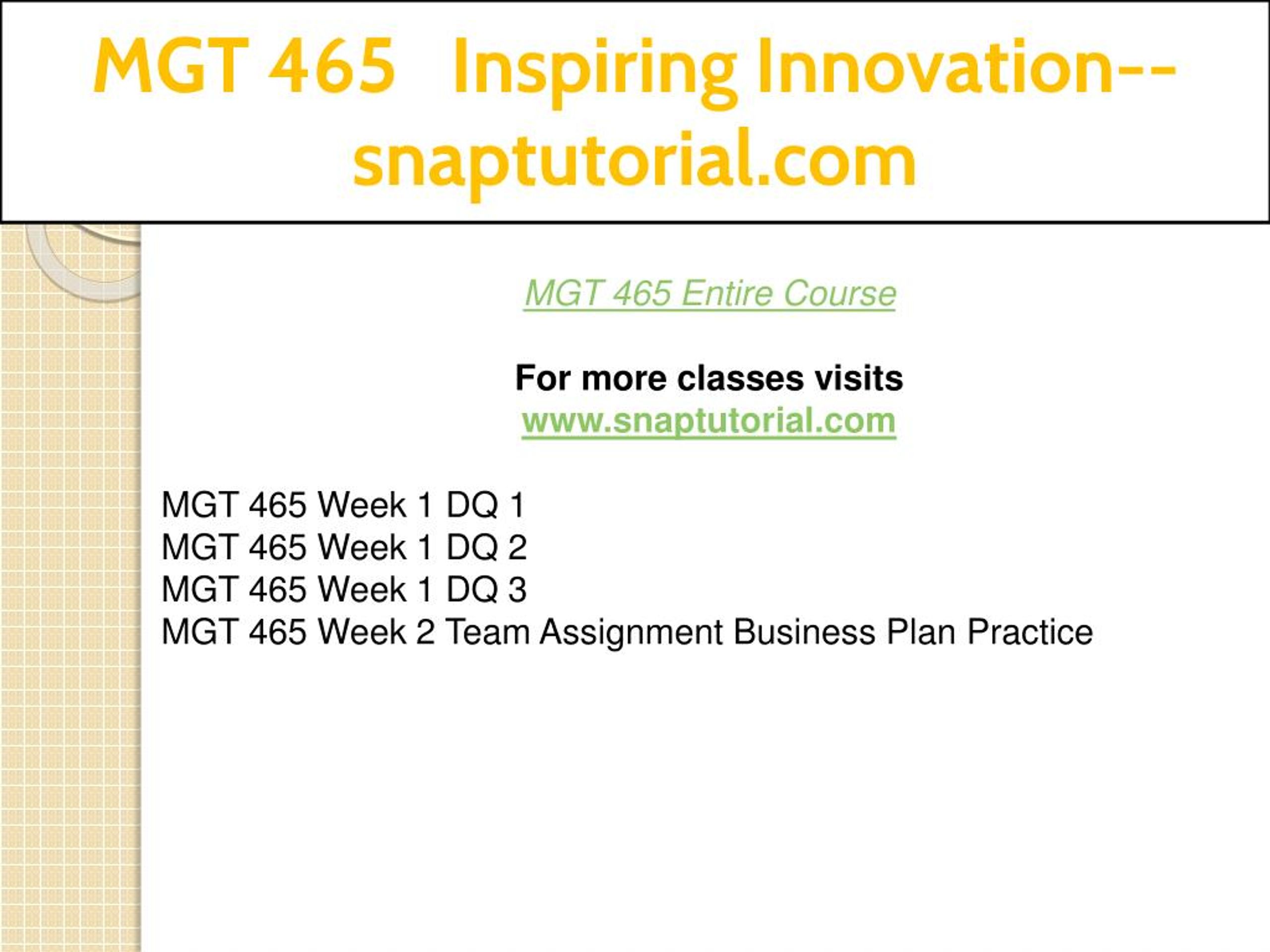 MGT 465 Inspiring Innovation--snaptutorial.com

MGT 465 Entire Course

For more classes visits
www.snaptutorial.com

MGT 465 Week 1 DQ 1
MGT 465 Week 1 DQ 2
MGT 465 Week 1 DQ 3
MGT 465 Week 2 Team Assignment Business Plan Practice